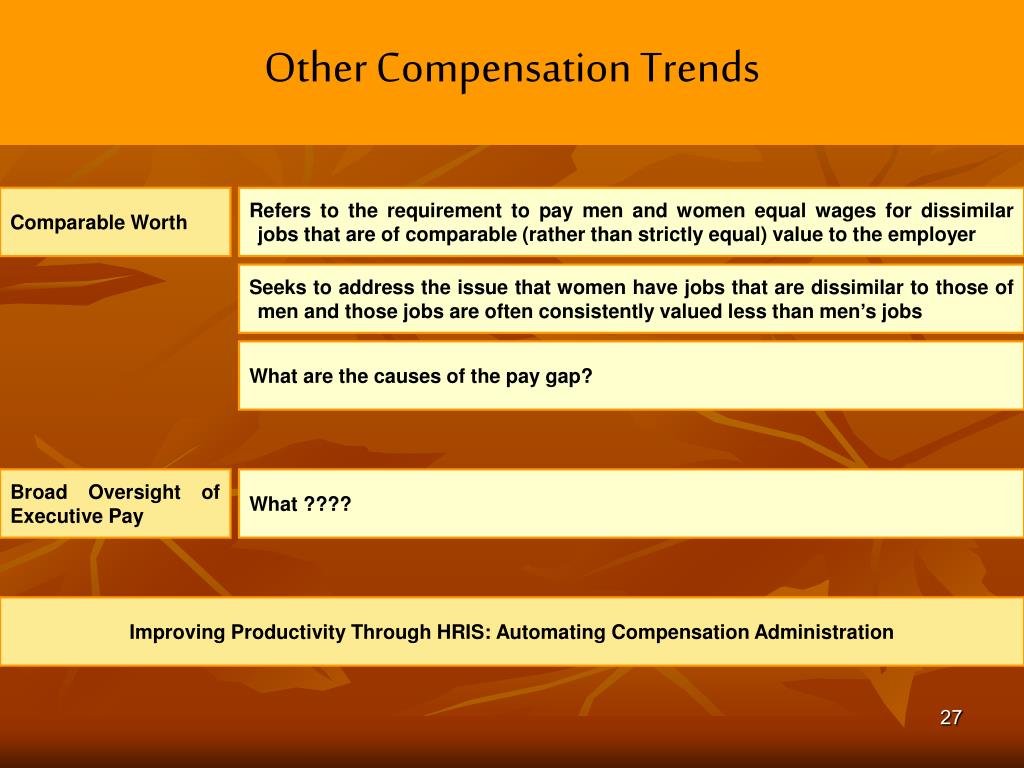 Other Compensation Trends

Comparable Worth

Refers to the requirement to pay men and women equal wages for dissimilar jobs that are of comparable (rather than strictly equal) value to the employer

Seeks to address the issue that women have jobs that are dissimilar to those of men and those jobs are often consistently valued less than men's jobs

What are the causes of the pay gap?

Broad Oversight of Executive Pay

What ????

Improving Productivity Through HRIS: Automating Compensation Administration

27